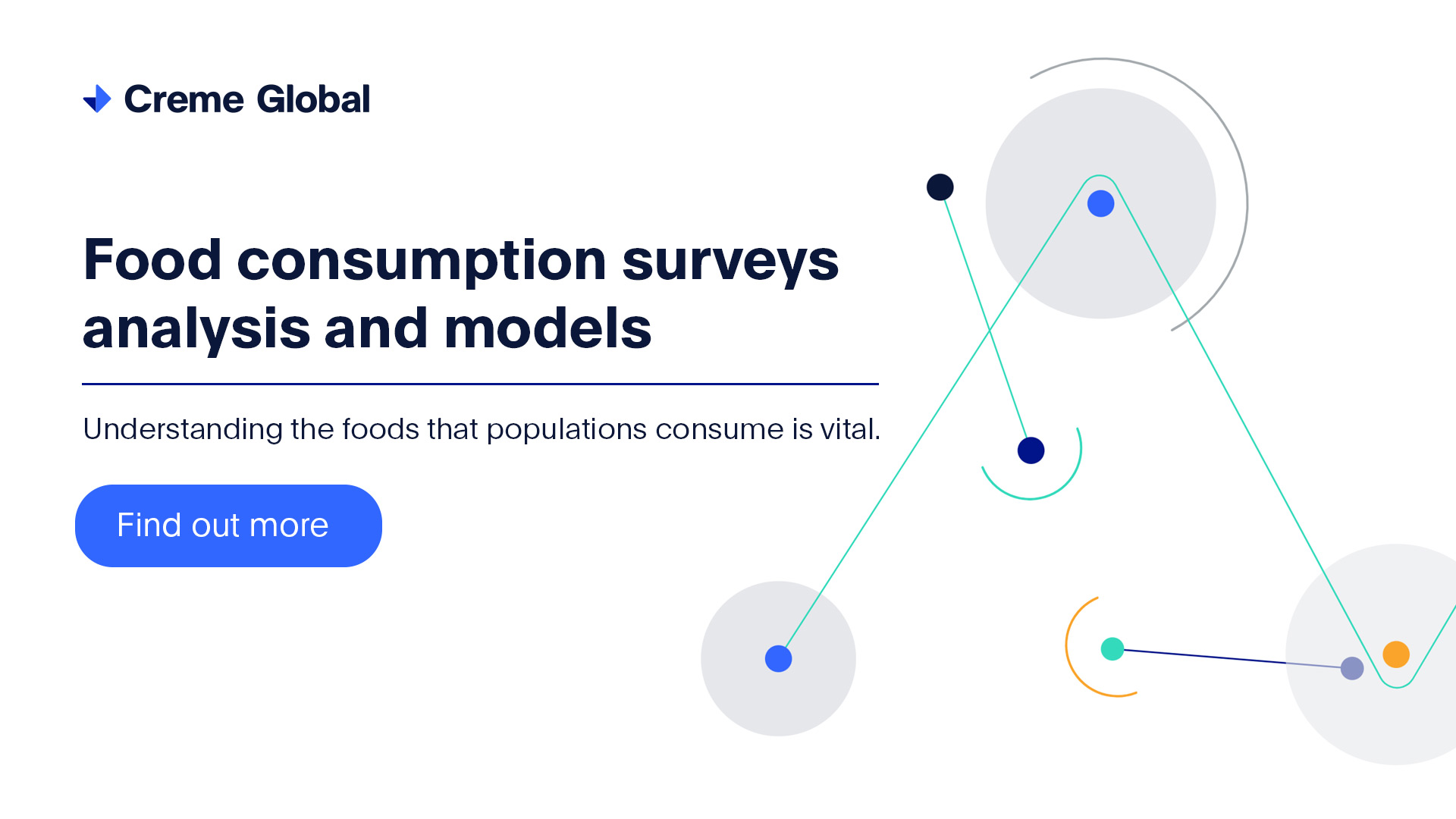 Creme Global

Food consumption surveys analysis and models

Understanding the foods that populations consume is vital.

Find out more